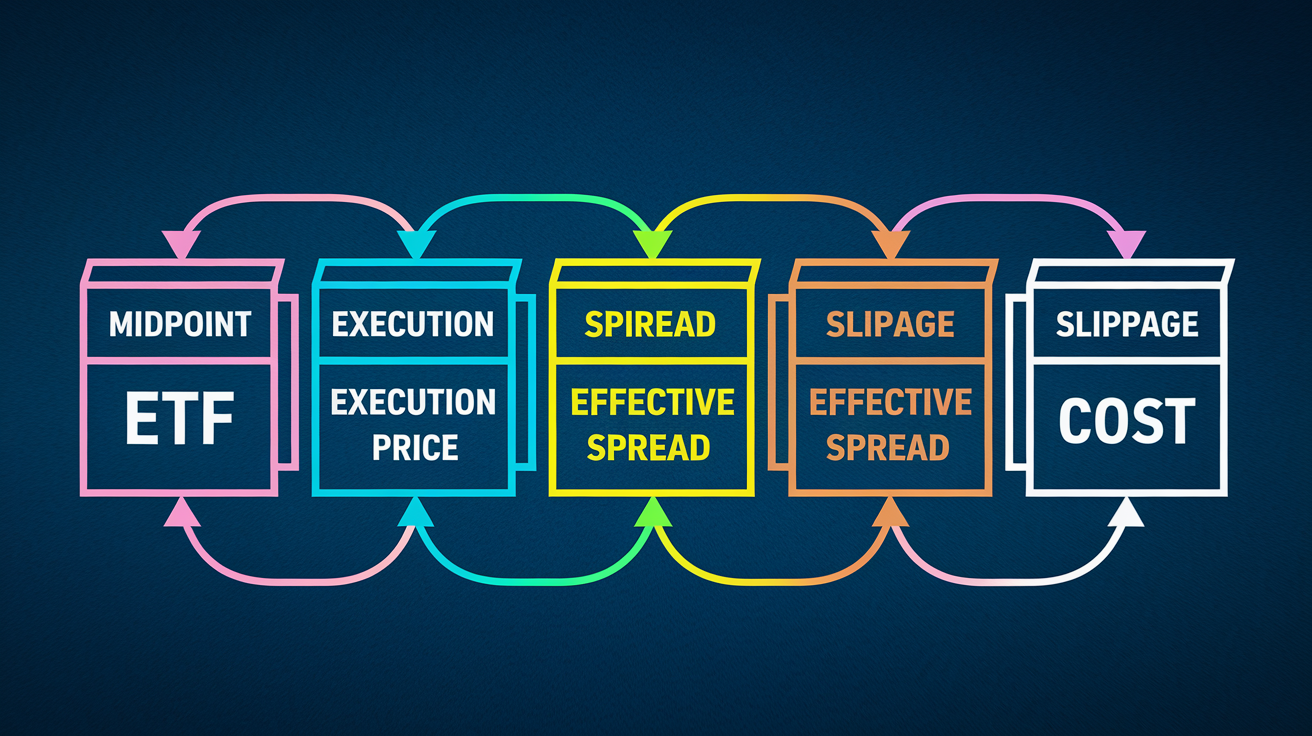 MIDPOINT

ETF

EXECUTION

EXECUTION PRICE

SPIREAD

EFFECTIVE SPREAD

SLIPAGE

EFFECTIVE SPREAD

SLIPPAGE

COST